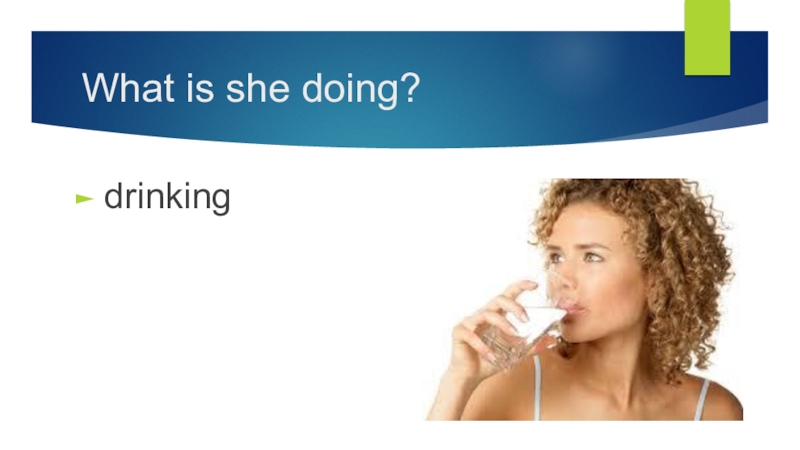 What is she doing?

drinking